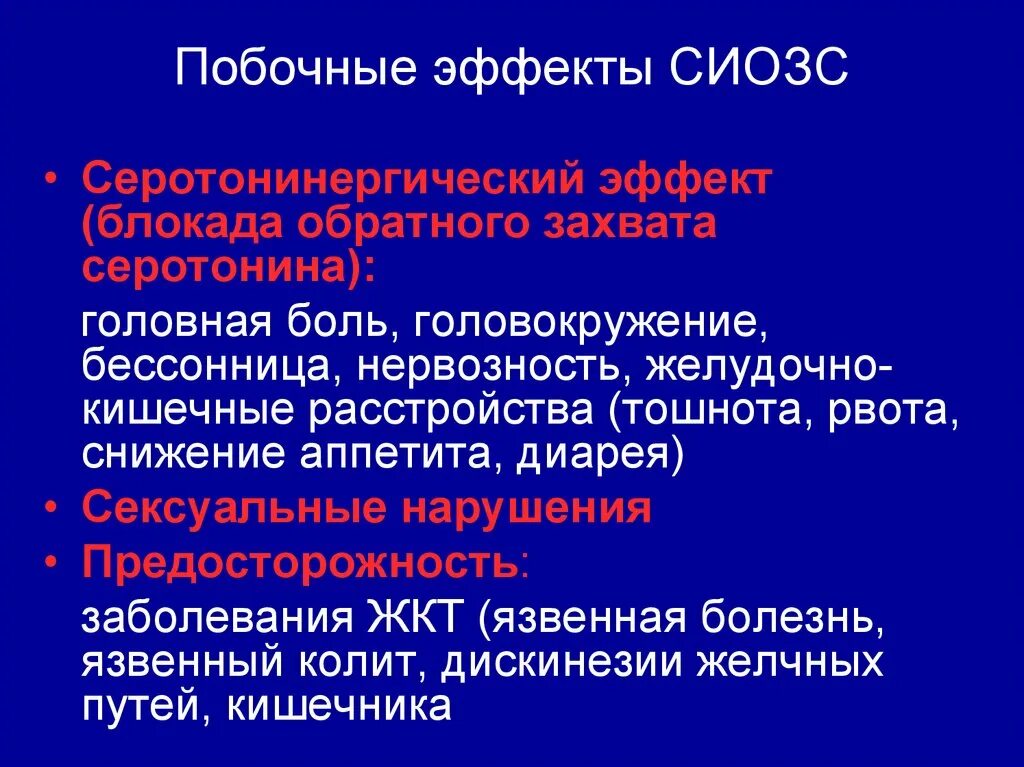 Побочные эффекты СИОЗС

• Серотонинергический эффект (блокада обратного захвата серотонина):

головная боль, головокружение, бессонница, нервозность, желудочно-кишечные расстройства (тошнота, рвота, снижение аппетита, диарея)

• Сексуальные нарушения

• Предосторожность:

заболевания ЖКТ (язвенная болезнь, язвенный колит, дискинезии желчных путей, кишечника